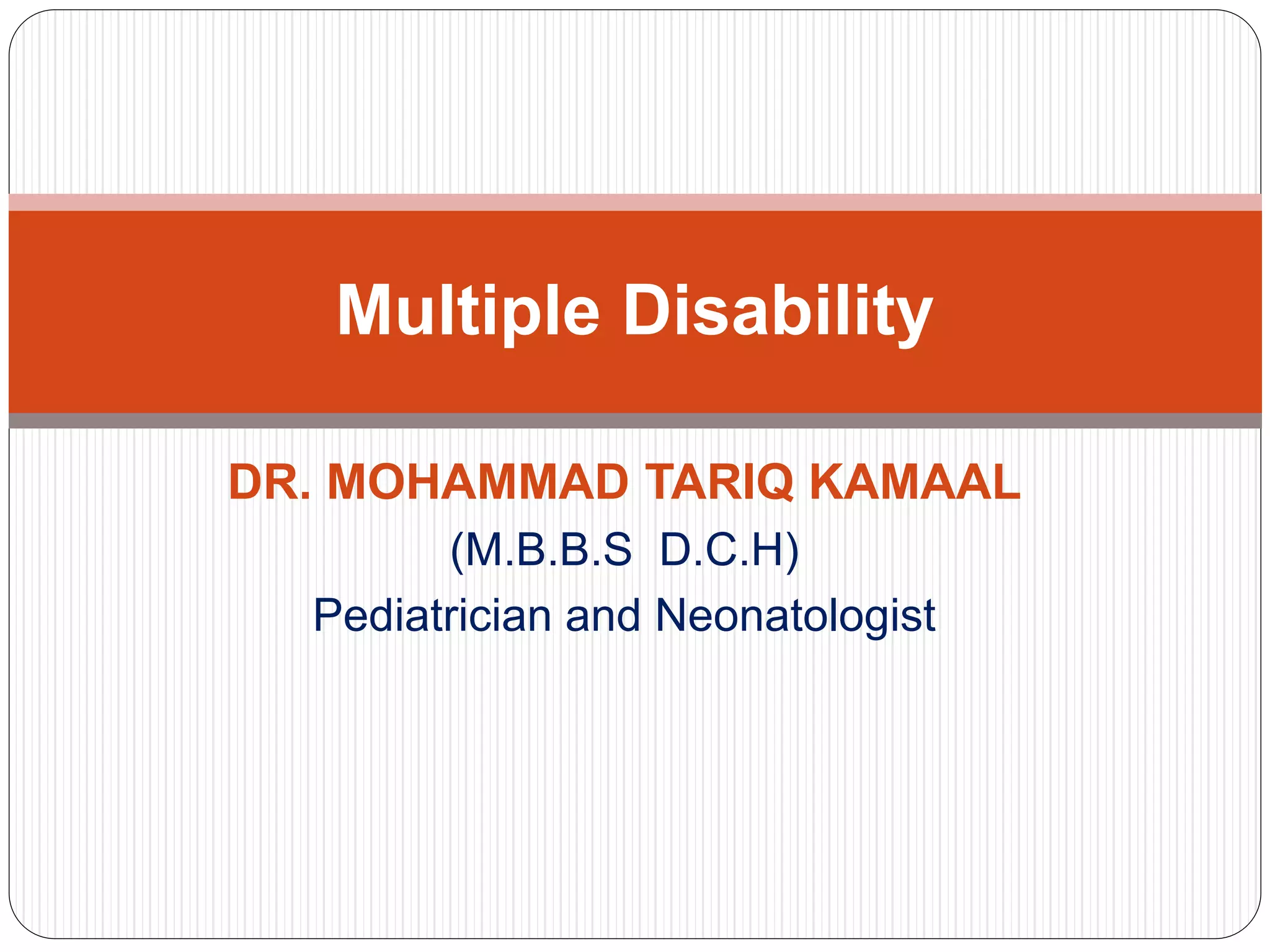 Multiple Disability

DR. MOHAMMAD TARIQ KAMAAL
(M.B.B.S D.C.H)
Pediatrician and Neonatologist